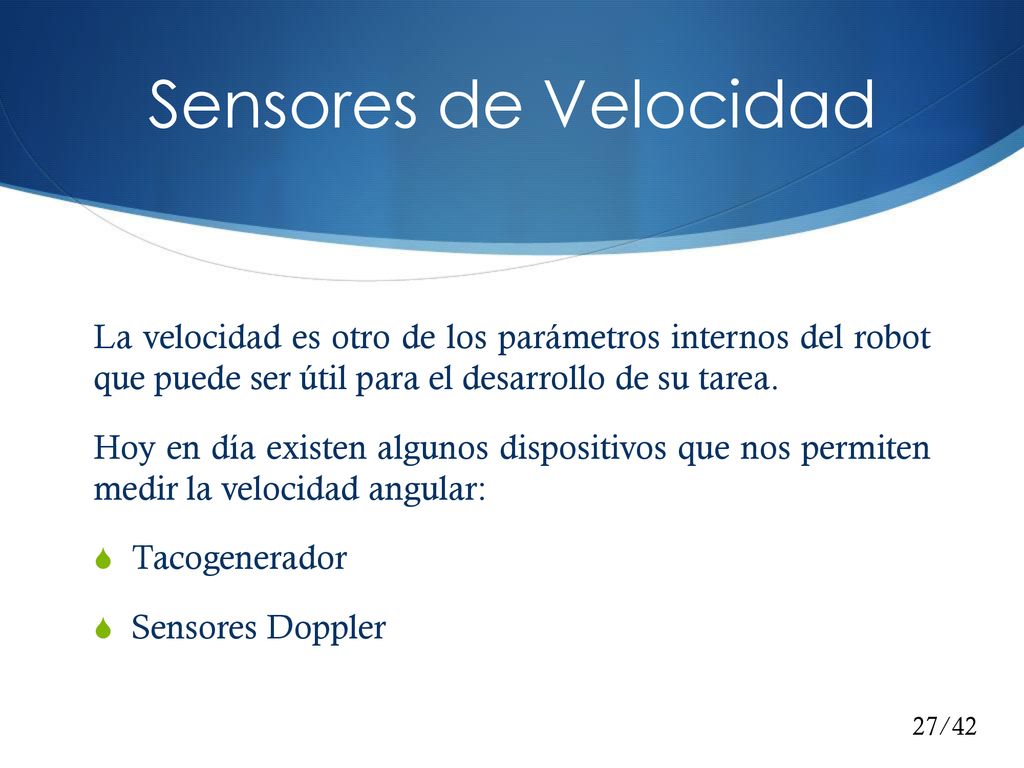 Sensores de Velocidad

La velocidad es otro de los parámetros internos del robot que puede ser útil para el desarrollo de su tarea.

Hoy en día existen algunos dispositivos que nos permiten medir la velocidad angular:

Tacogenerador

Sensores Doppler

27/42